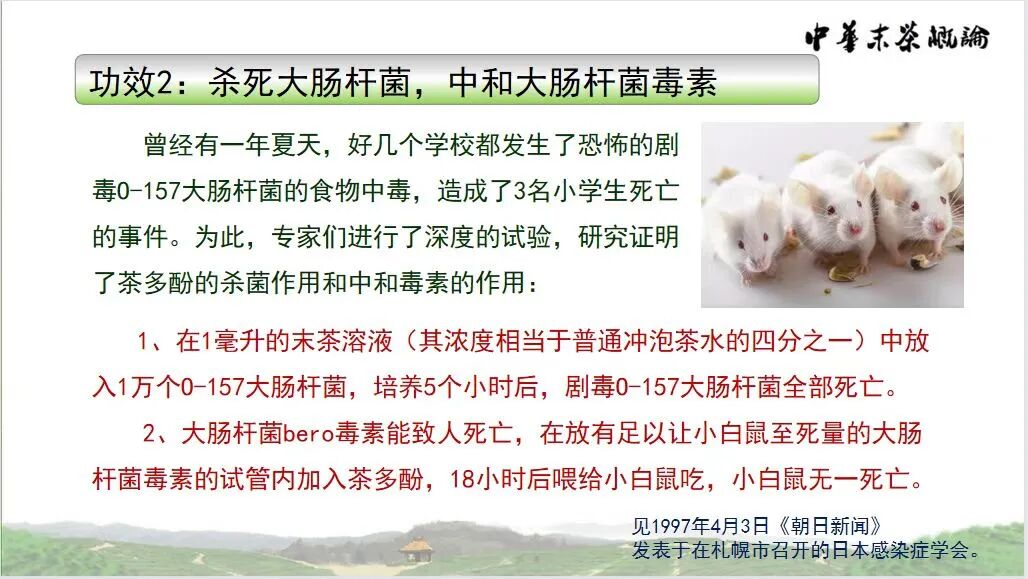 中華末茶概論

功效2：杀死大肠杆菌，中和大肠杆菌毒素

曾经有一年夏天，好几个学校都发生了恐怖的剧毒0-157大肠杆菌的食物中毒，造成了3名小学生死亡的事件。为此，专家们进行了深度的试验，研究证明了茶多酚的杀菌作用和中和毒素的作用：

1、在1毫升的末茶溶液（其浓度相当于普通冲泡茶水的四分之一）中放入1万个0-157大肠杆菌，培养5个小时后，剧毒0-157大肠杆菌全部死亡。

2、大肠杆菌bero毒素能致人死亡，在放有足以让小白鼠至死量的大肠杆菌毒素的试管内加入茶多酚，18小时后喂给小白鼠吃，小白鼠无一死亡。

见1997年4月3日《朝日新闻》
发表于在札幌市召开的日本感染症学会。